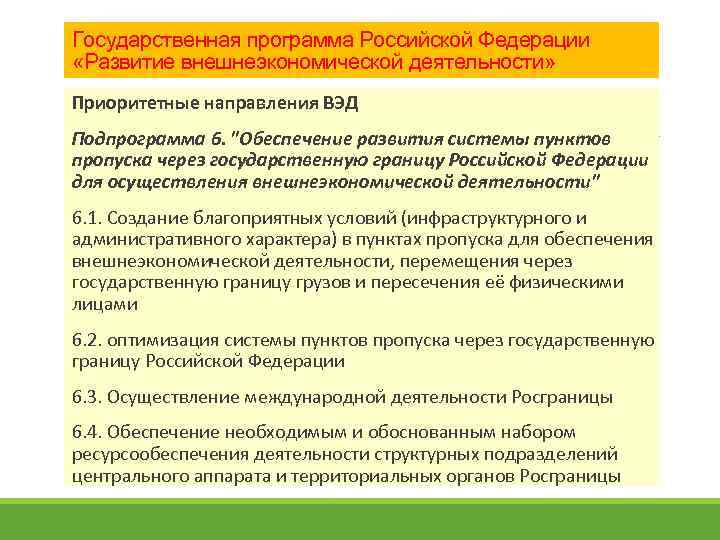 Государственная программа Российской Федерации «Развитие внешнеэкономической деятельности»

Приоритетные направления ВЭД

Подпрограмма 6. "Обеспечение развития системы пунктов пропуска через государственную границу Российской Федерации для осуществления внешнеэкономической деятельности"

6.1. Создание благоприятных условий (инфраструктурного и административного характера) в пунктах пропуска для обеспечения внешнеэкономической деятельности, перемещения через государственную границу грузов и пересечения её физическими лицами

6.2. оптимизация системы пунктов пропуска через государственную границу Российской Федерации

6.3. Осуществление международной деятельности Росграницы

6.4. Обеспечение необходимым и обоснованным набором ресурсообеспечения деятельности структурных подразделений центрального аппарата и территориальных органов Росграницы